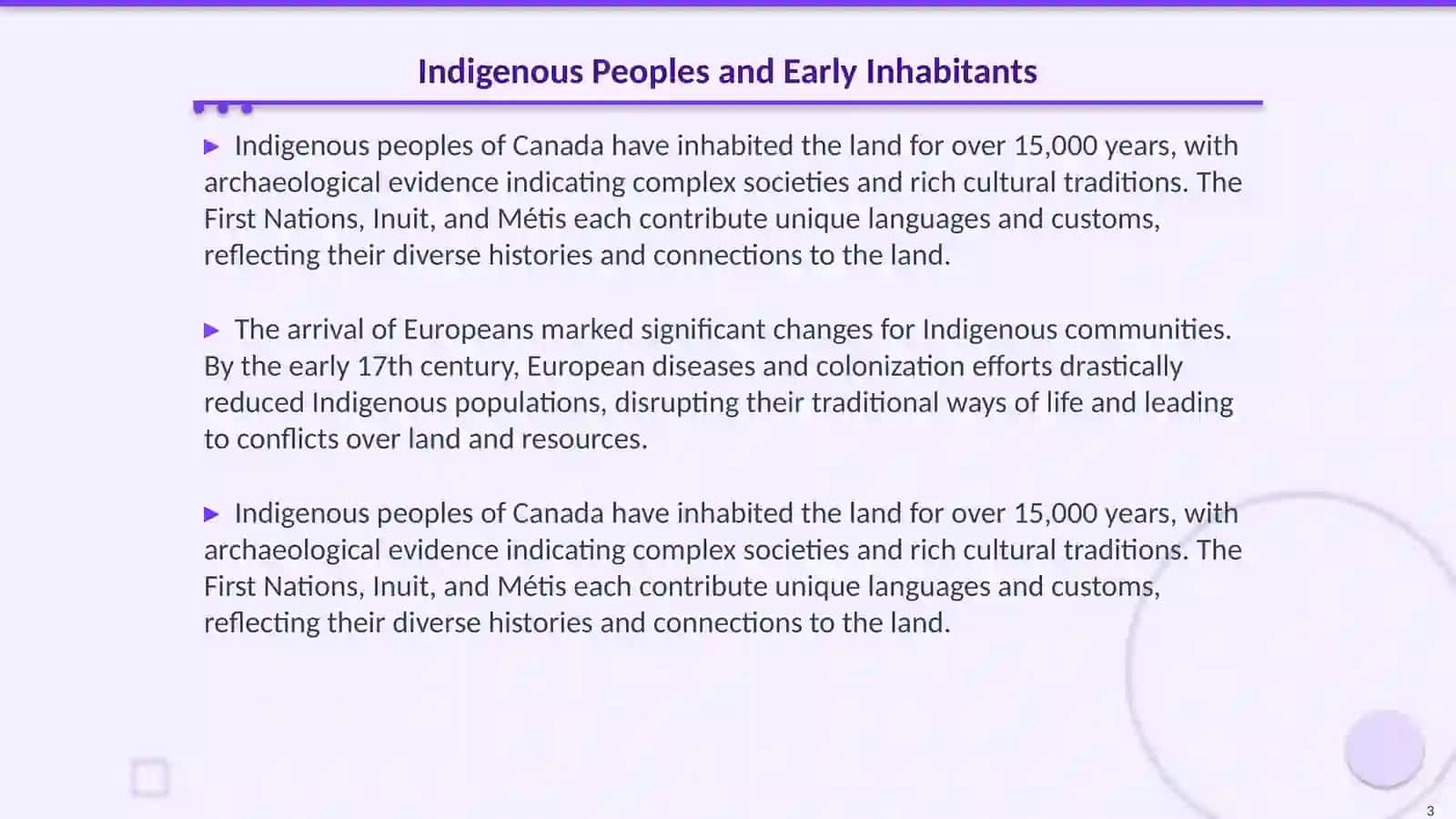 Indigenous Peoples and Early Inhabitants

▶ Indigenous peoples of Canada have inhabited the land for over 15,000 years, with archaeological evidence indicating complex societies and rich cultural traditions. The First Nations, Inuit, and Métis each contribute unique languages and customs, reflecting their diverse histories and connections to the land.

▶ The arrival of Europeans marked significant changes for Indigenous communities. By the early 17th century, European diseases and colonization efforts drastically reduced Indigenous populations, disrupting their traditional ways of life and leading to conflicts over land and resources.

▶ Indigenous peoples of Canada have inhabited the land for over 15,000 years, with archaeological evidence indicating complex societies and rich cultural traditions. The First Nations, Inuit, and Métis each contribute unique languages and customs, reflecting their diverse histories and connections to the land.

3